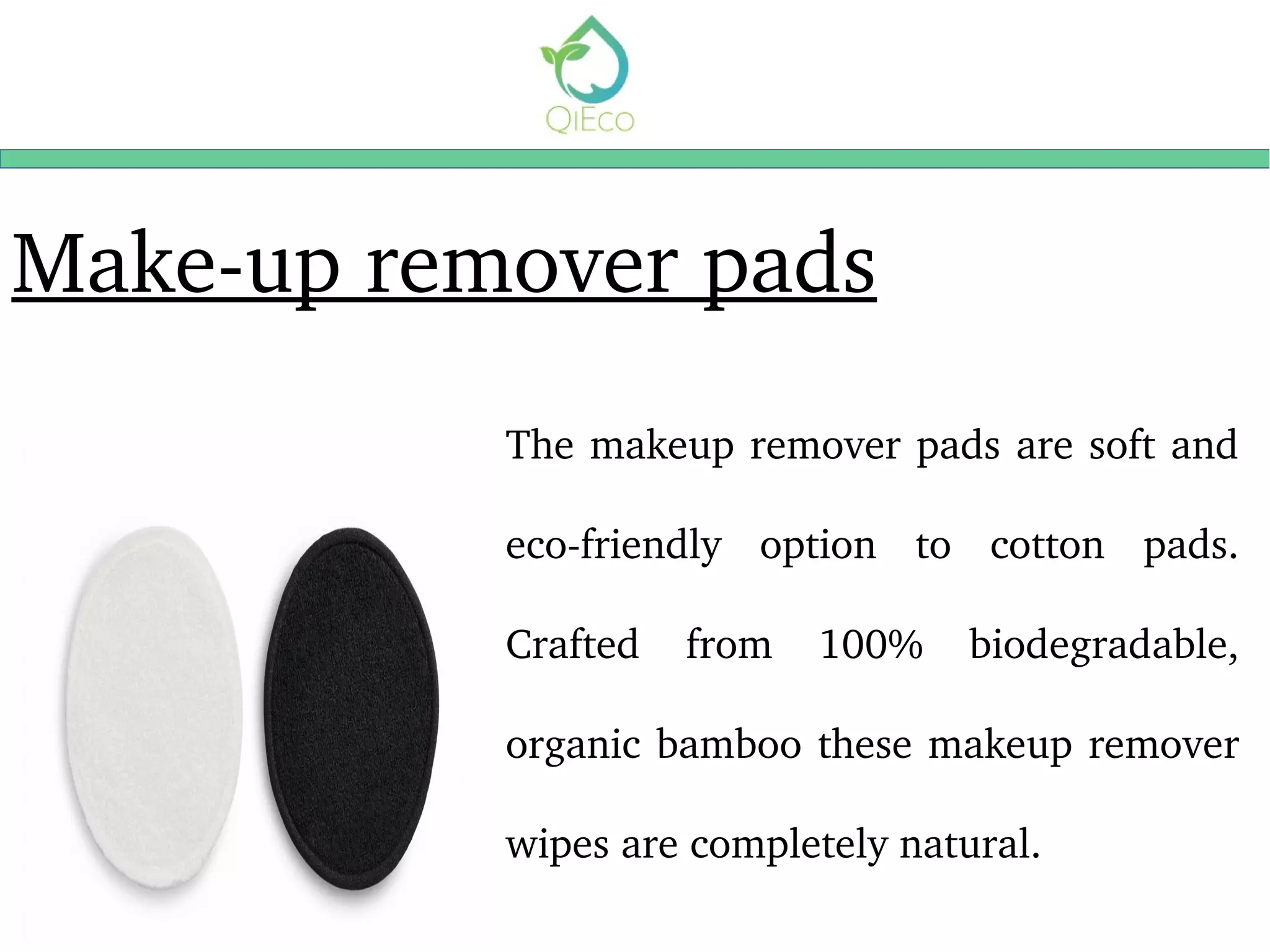 QiEco

Make-up remover pads

The makeup remover pads are soft and eco-friendly option to cotton pads. Crafted from 100% biodegradable, organic bamboo these makeup remover wipes are completely natural.